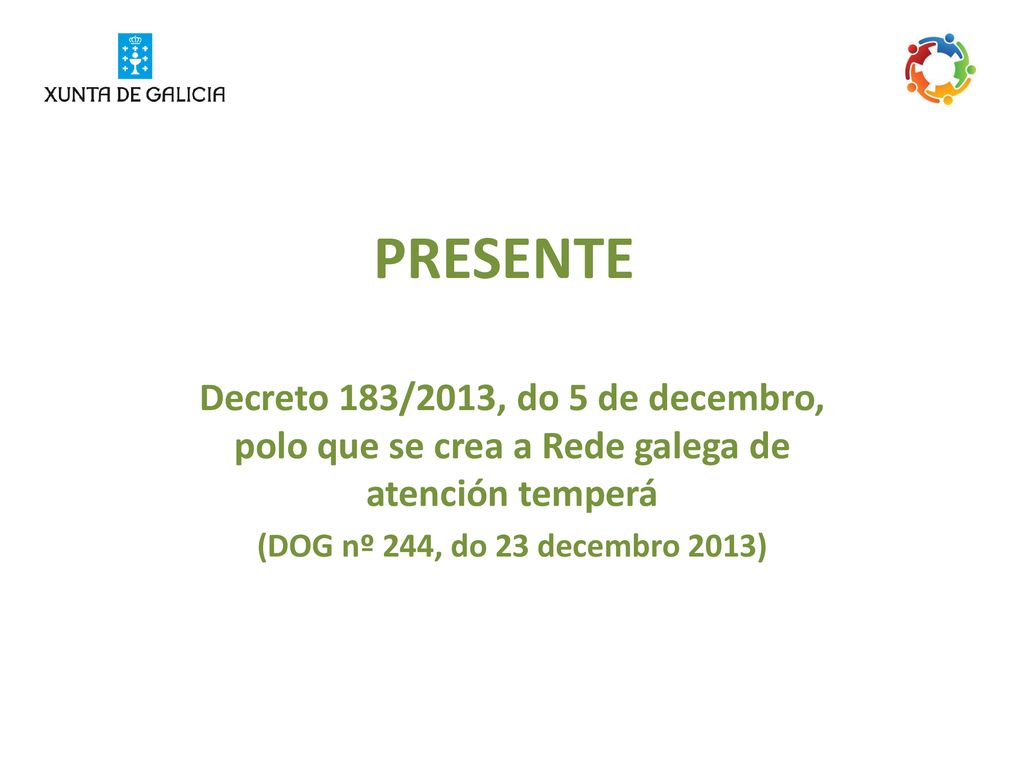 XUNTA DE GALICIA

PRESENTE

Decreto 183/2013, do 5 de decembro, polo que se crea a Rede galega de atención temperá

(DOG nº 244, do 23 decembro 2013)